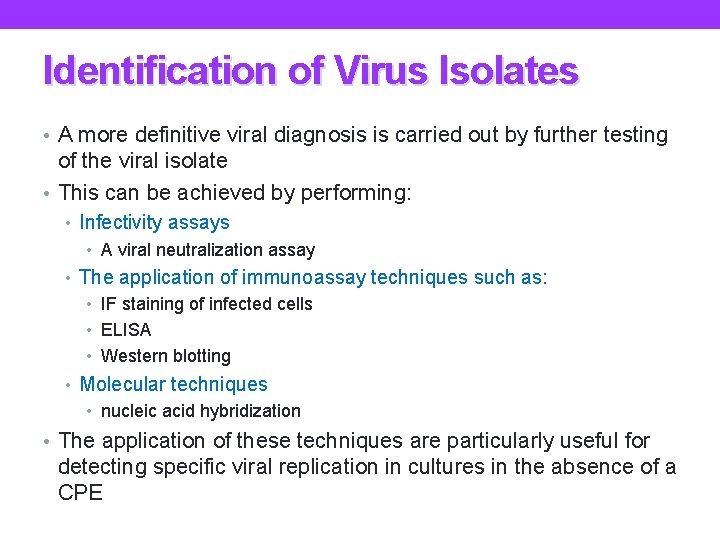 Identification of Virus Isolates

• A more definitive viral diagnosis is carried out by further testing of the viral isolate
• This can be achieved by performing:
  • Infectivity assays
    • A viral neutralization assay
  • The application of immunoassay techniques such as:
    • IF staining of infected cells
    • ELISA
    • Western blotting
  • Molecular techniques
    • nucleic acid hybridization
• The application of these techniques are particularly useful for detecting specific viral replication in cultures in the absence of a CPE